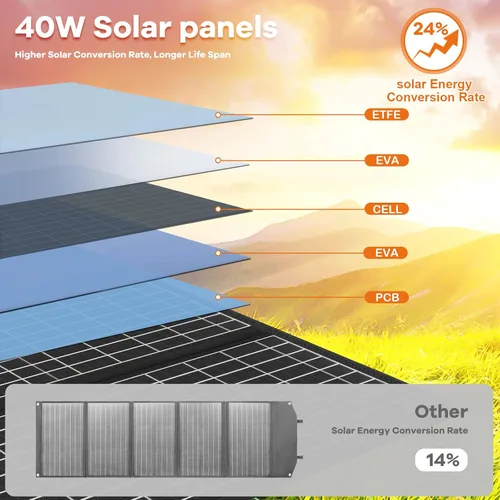 40W Solar panels

Higher Solar Conversion Rate, Longer Life Span

24%

solar Energy Conversion Rate

ETFE

EVA

CELL

EVA

PCB

Other

Solar Energy Conversion Rate

14%